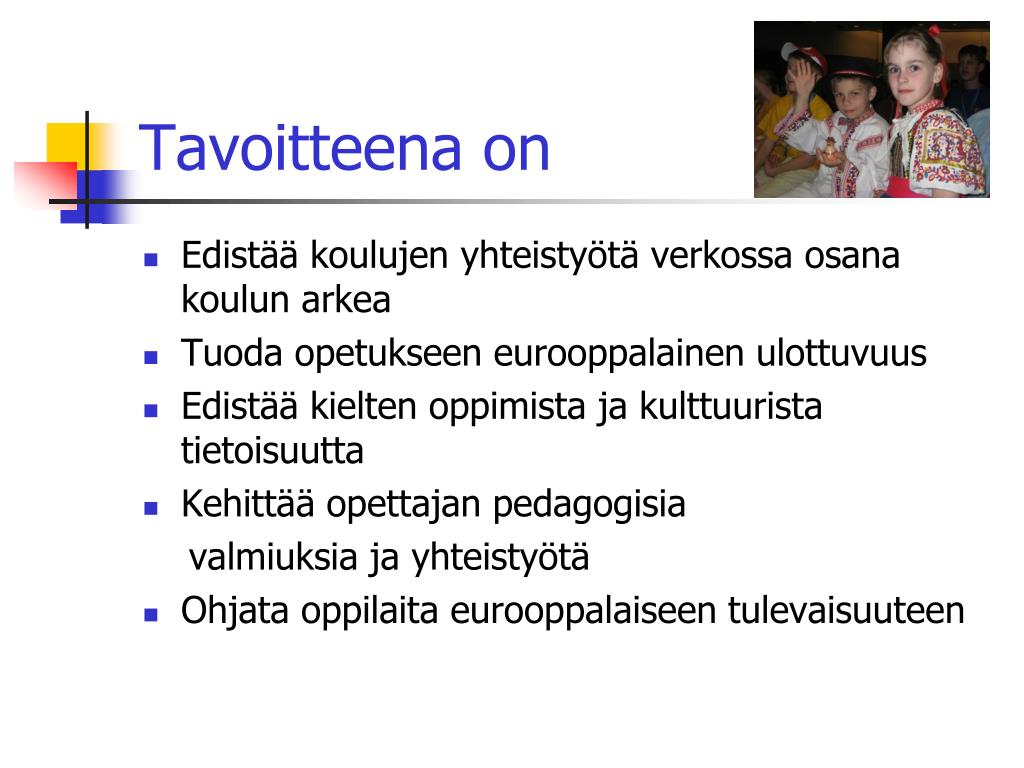 Tavoitteena on

- Edistää koulujen yhteistyötä verkossa osana koulun arkea
- Tuoda opetukseen eurooppalainen ulottuvuus
- Edistää kielten oppimista ja kulttuurista tietoisuutta
- Kehittää opettajan pedagogisia

 valmiuksia ja yhteistyötä
- Ohjata oppilaita eurooppalaiseen tulevaisuuteen